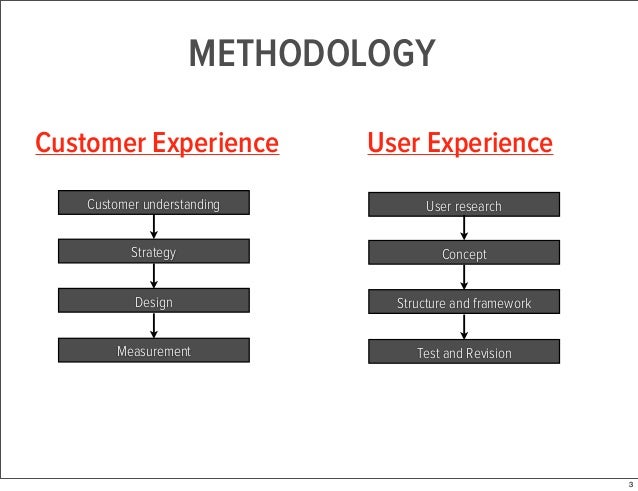 METHODOLOGY

Customer Experience

Customer understanding

Strategy

Design

Measurement

User Experience

User research

Concept

Structure and framework

Test and Revision

3